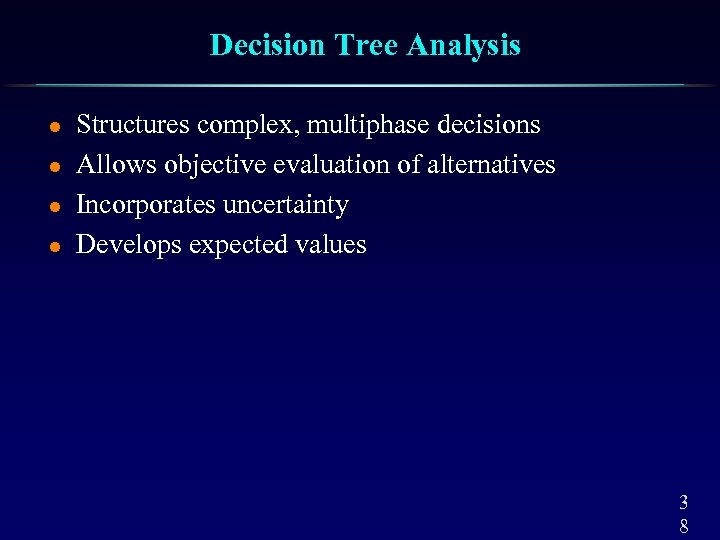 Decision Tree Analysis

- Structures complex, multiphase decisions
- Allows objective evaluation of alternatives
- Incorporates uncertainty
- Develops expected values

3
8